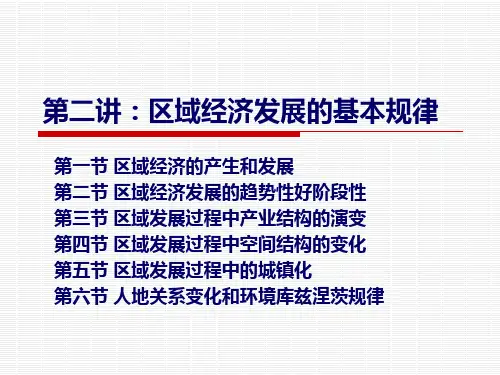 第二讲：区域经济发展的基本规律

第一节 区域经济的产生和发展
第二节 区域经济发展的趋势性好阶段性
第三节 区域发展过程中产业结构的演变
第四节 区域发展过程中空间结构的变化
第五节 区域发展过程中的城镇化
第六节 人地关系变化和环境库兹涅茨规律